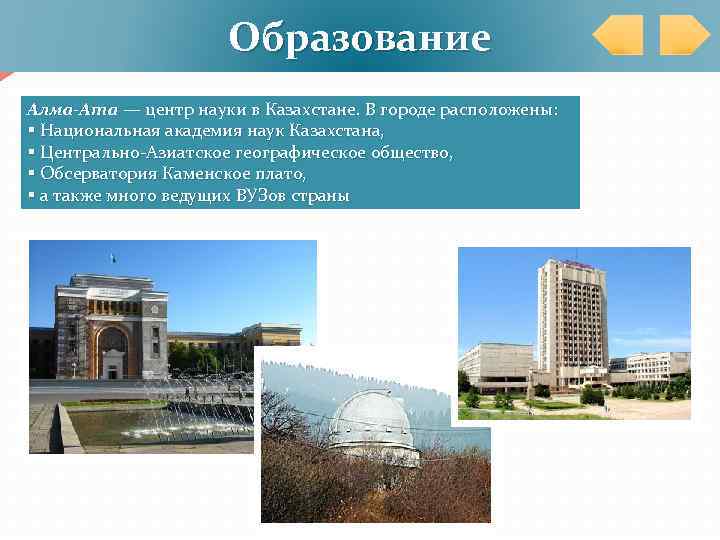 Образование

Алма-Ата — центр науки в Казахстане. В городе расположены:
▪ Национальная академия наук Казахстана,
▪ Центрально-Азиатское географическое общество,
▪ Обсерватория Каменское плато,
▪ а также много ведущих ВУЗов страны